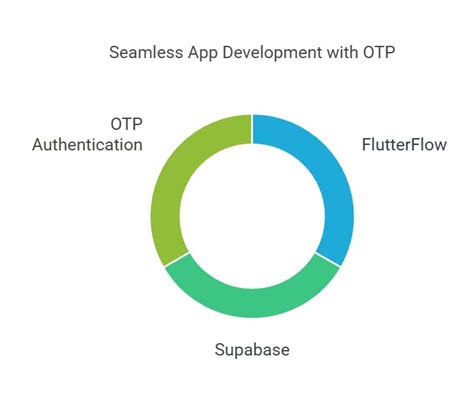 Seamless App Development with OTP

OTP Authentication

FlutterFlow

Supabase